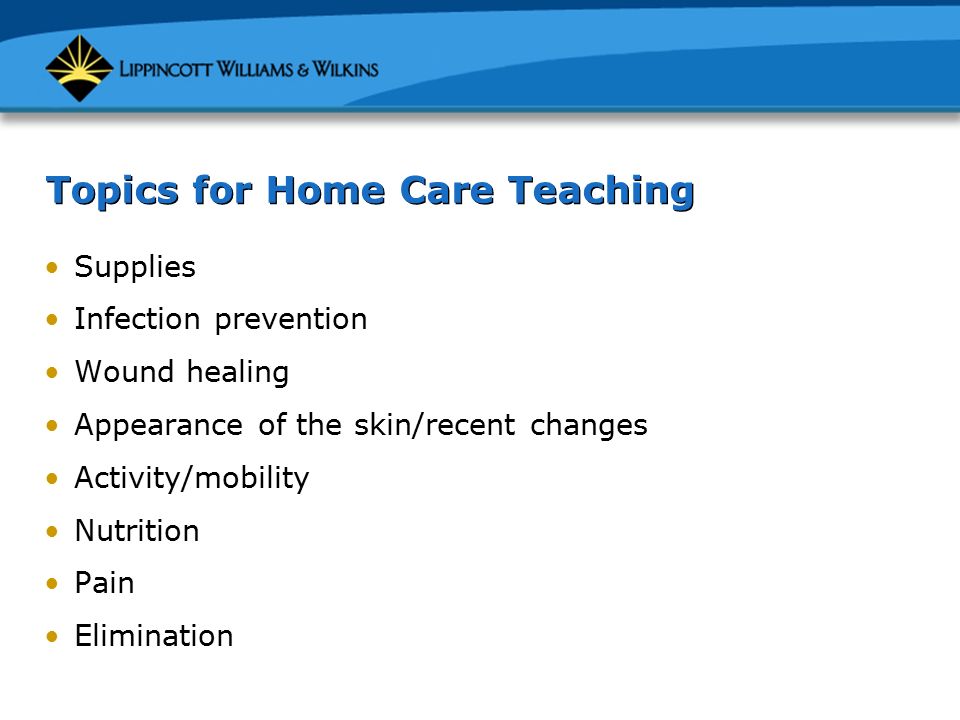 LIPPINCOTT WILLIAMS & WILKINS

Topics for Home Care Teaching

• Supplies
• Infection prevention
• Wound healing
• Appearance of the skin/recent changes
• Activity/mobility
• Nutrition
• Pain
• Elimination